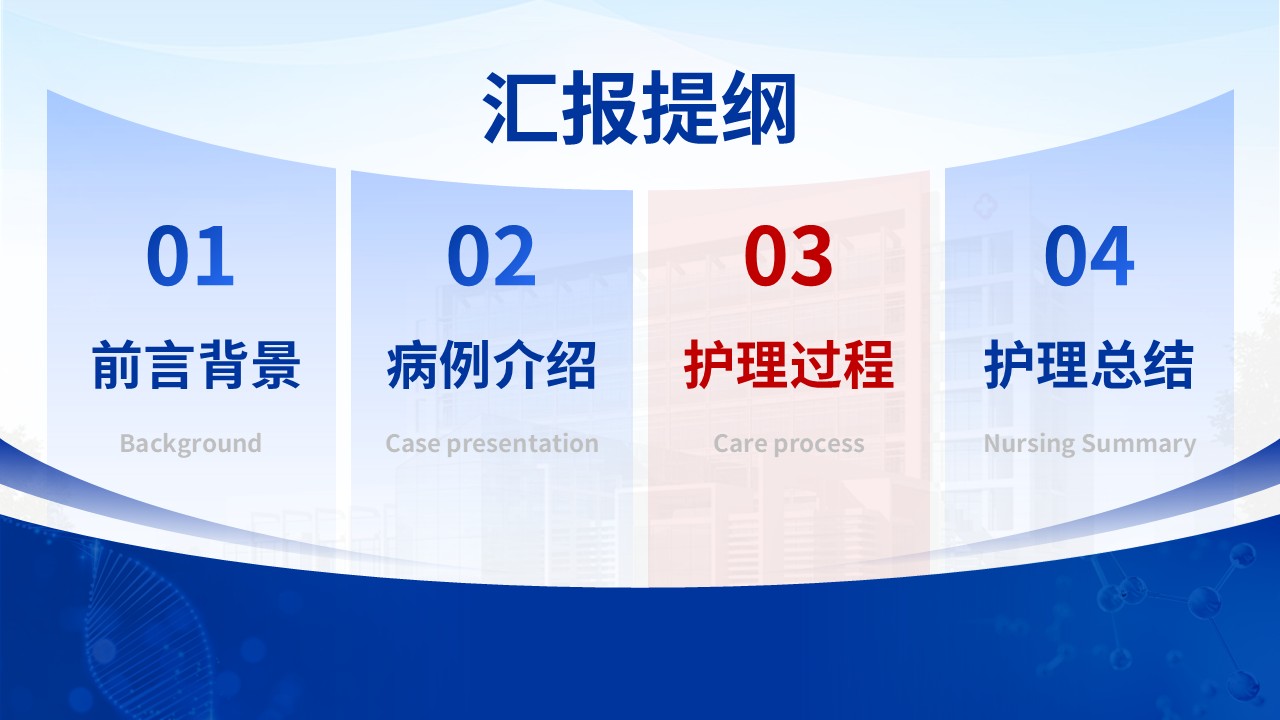 汇报提纲

01
前言背景
Background

02
病例介绍
Case presentation

03
护理过程
Care process

04
护理总结
Nursing Summary